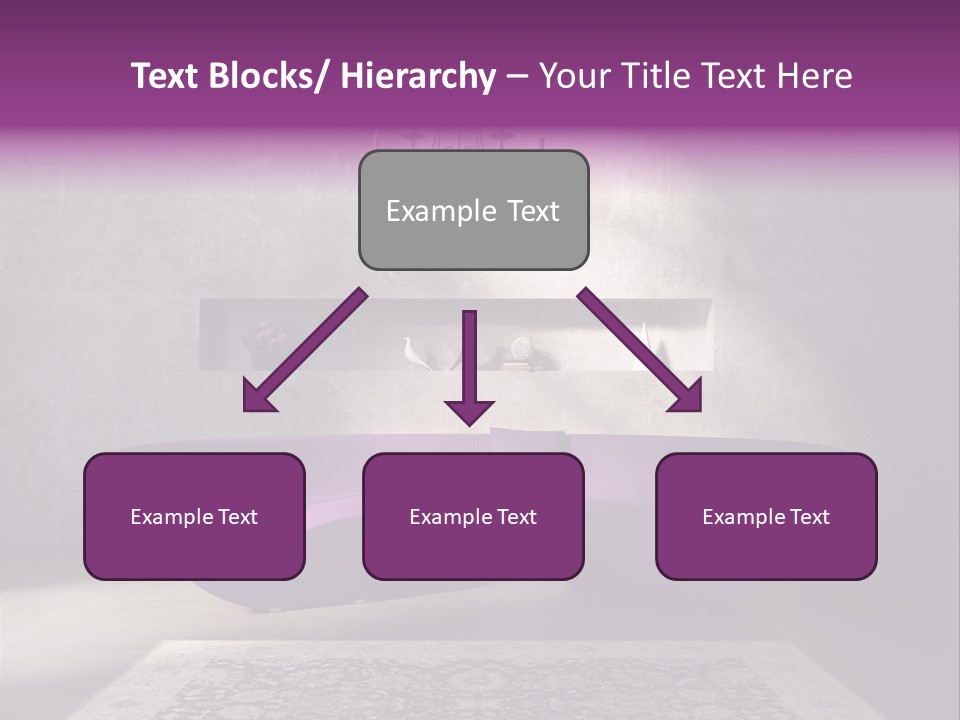 Text Blocks/ Hierarchy – Your Title Text Here

Example Text

Example Text

Example Text

Example Text